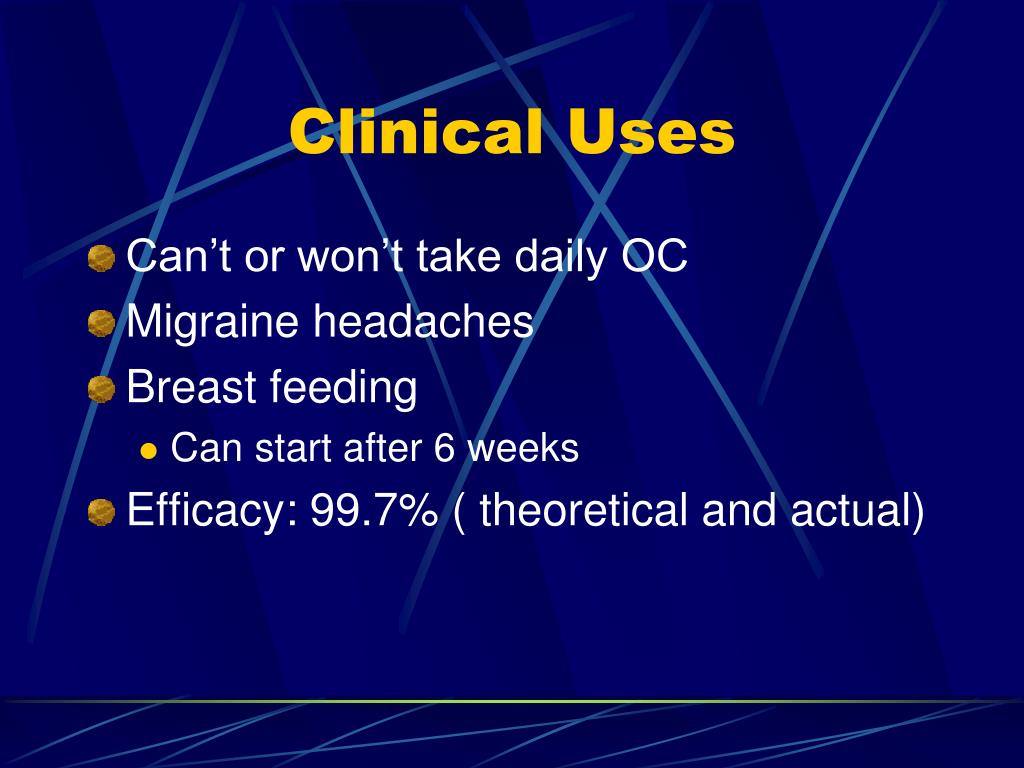 Clinical Uses

Can’t or won’t take daily OC
Migraine headaches
Breast feeding
Can start after 6 weeks
Efficacy: 99.7% ( theoretical and actual)